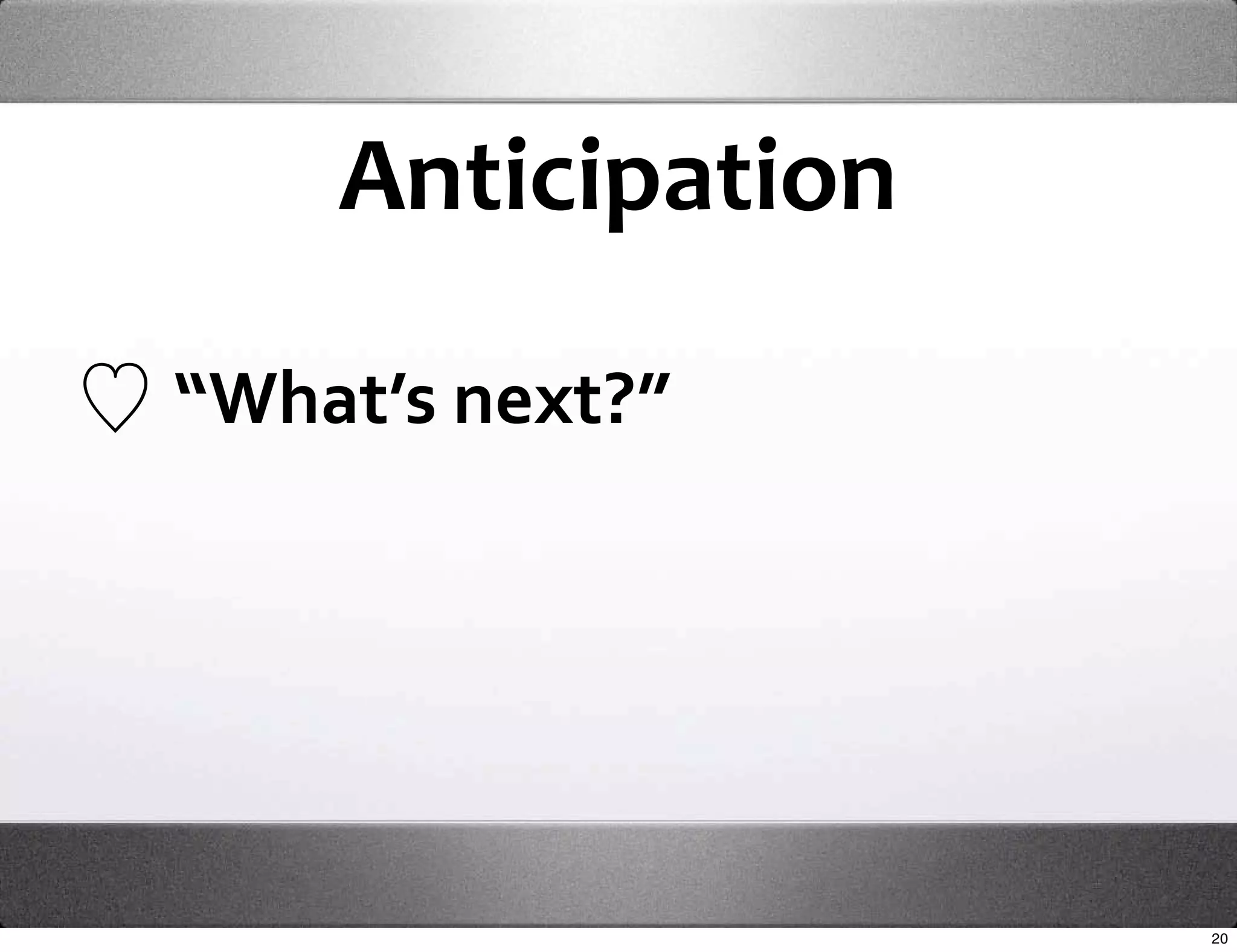 Anticipation

♡ “What’s next?”

20